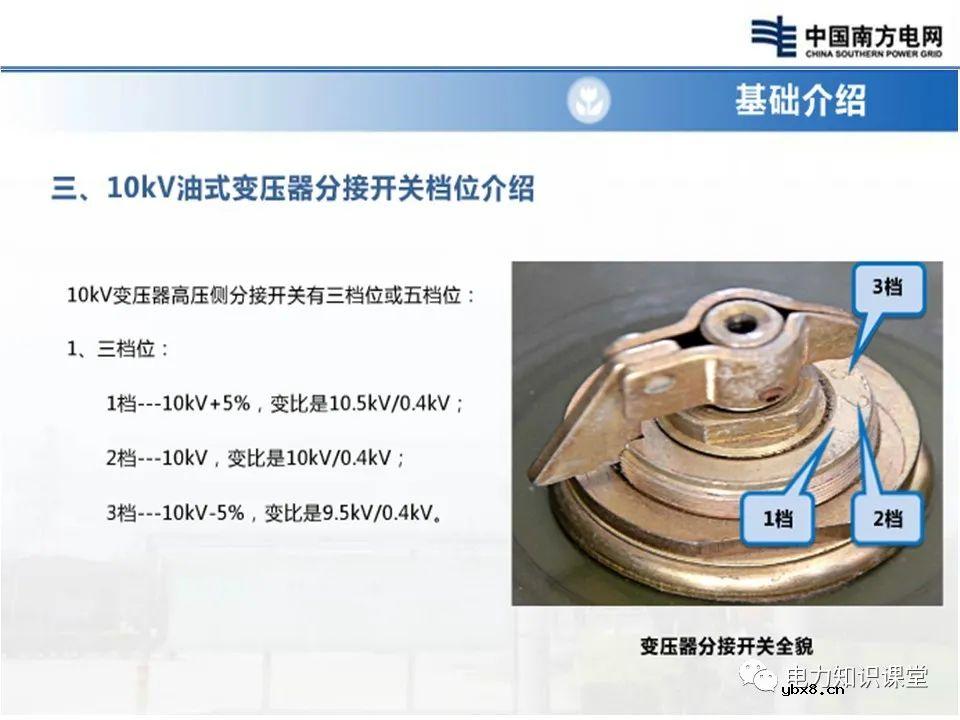 中国南方电网
CHINA SOUTHERN POWER GRID

基础介绍

三、10kV油式变压器分接开关档位介绍

10kV变压器高压侧分接开关有三档位或五档位：

1、三档位：

1档---10kV+5%，变比是10.5kV/0.4kV；

2档---10kV，变比是10kV/0.4kV；

3档---10kV-5%，变比是9.5kV/0.4kV。

3档

1档

2档

变压器分接开关全貌

电力知识课堂

ybx8.cn